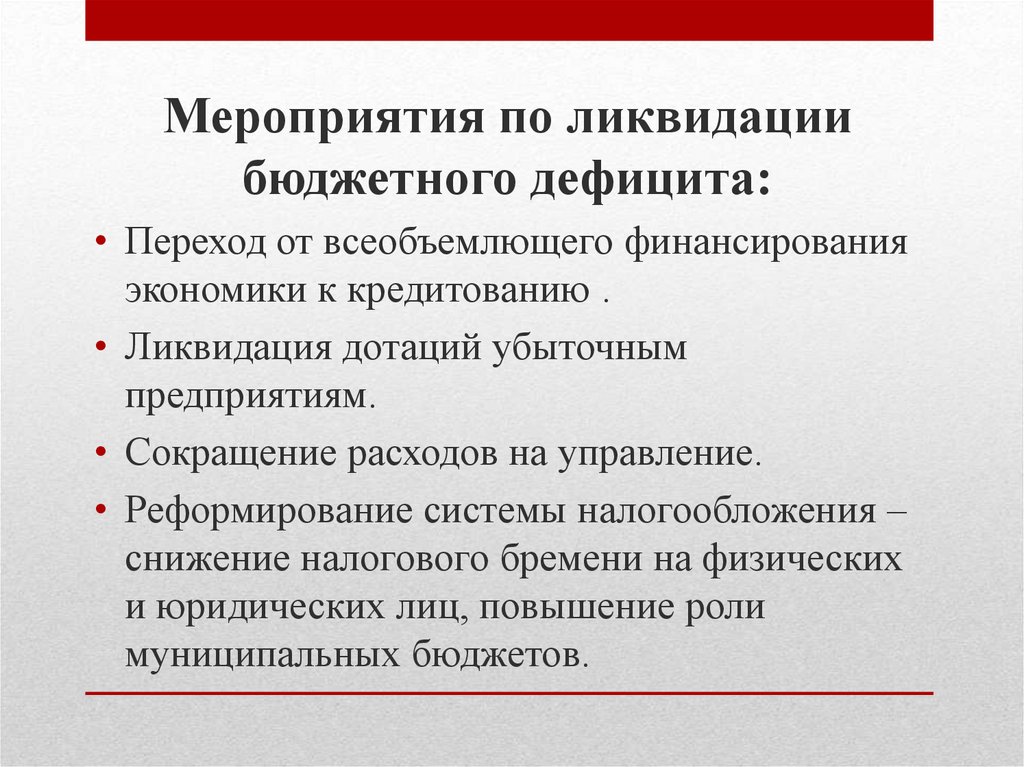 Мероприятия по ликвидации бюджетного дефицита:

• Переход от всеобъемлющего финансирования экономики к кредитованию .
• Ликвидация дотаций убыточным предприятиям.
• Сокращение расходов на управление.
• Реформирование системы налогообложения – снижение налогового бремени на физических и юридических лиц, повышение роли муниципальных бюджетов.